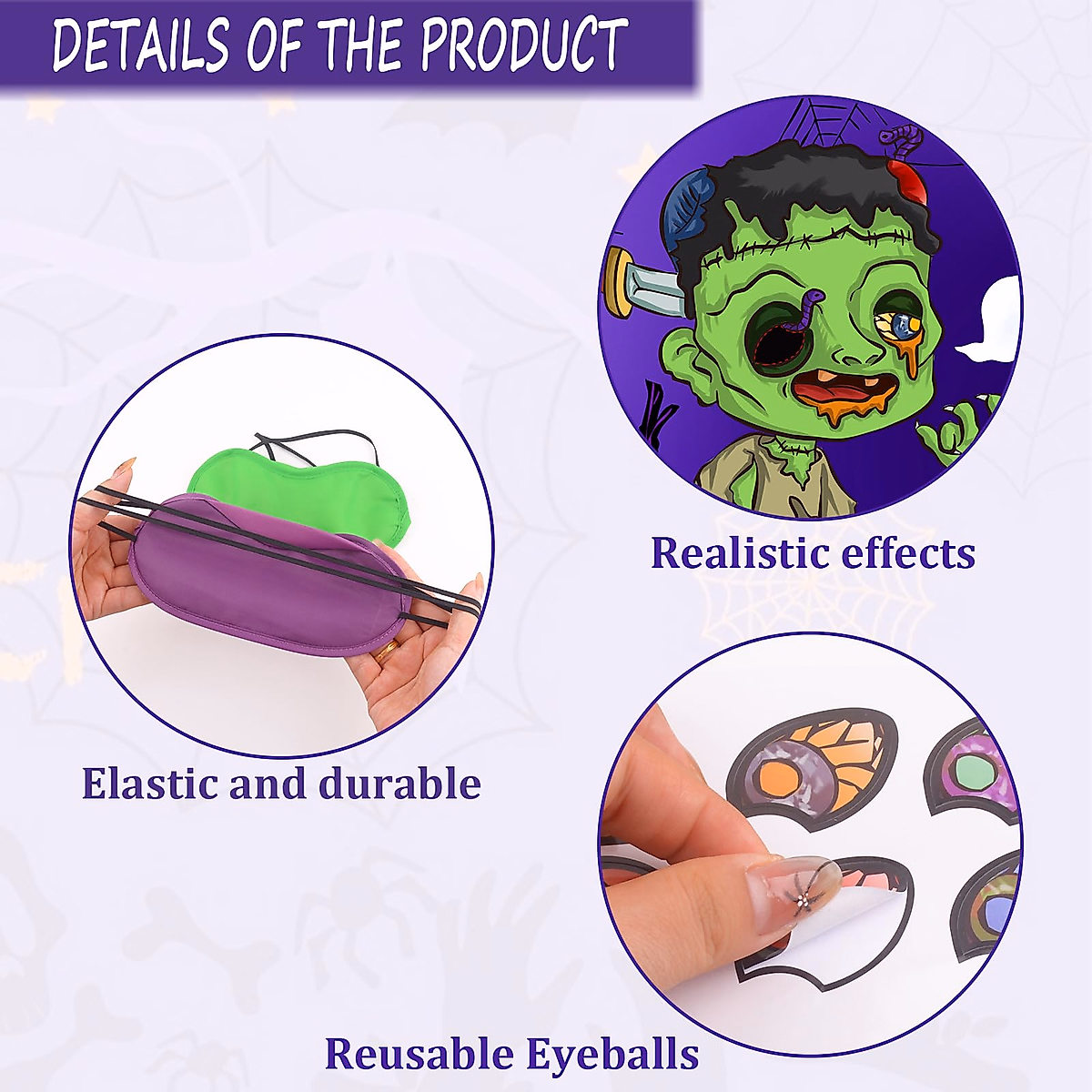 DETAILS OF THE PRODUCT

Realistic effects

Elastic and durable

Reusable Eyeballs